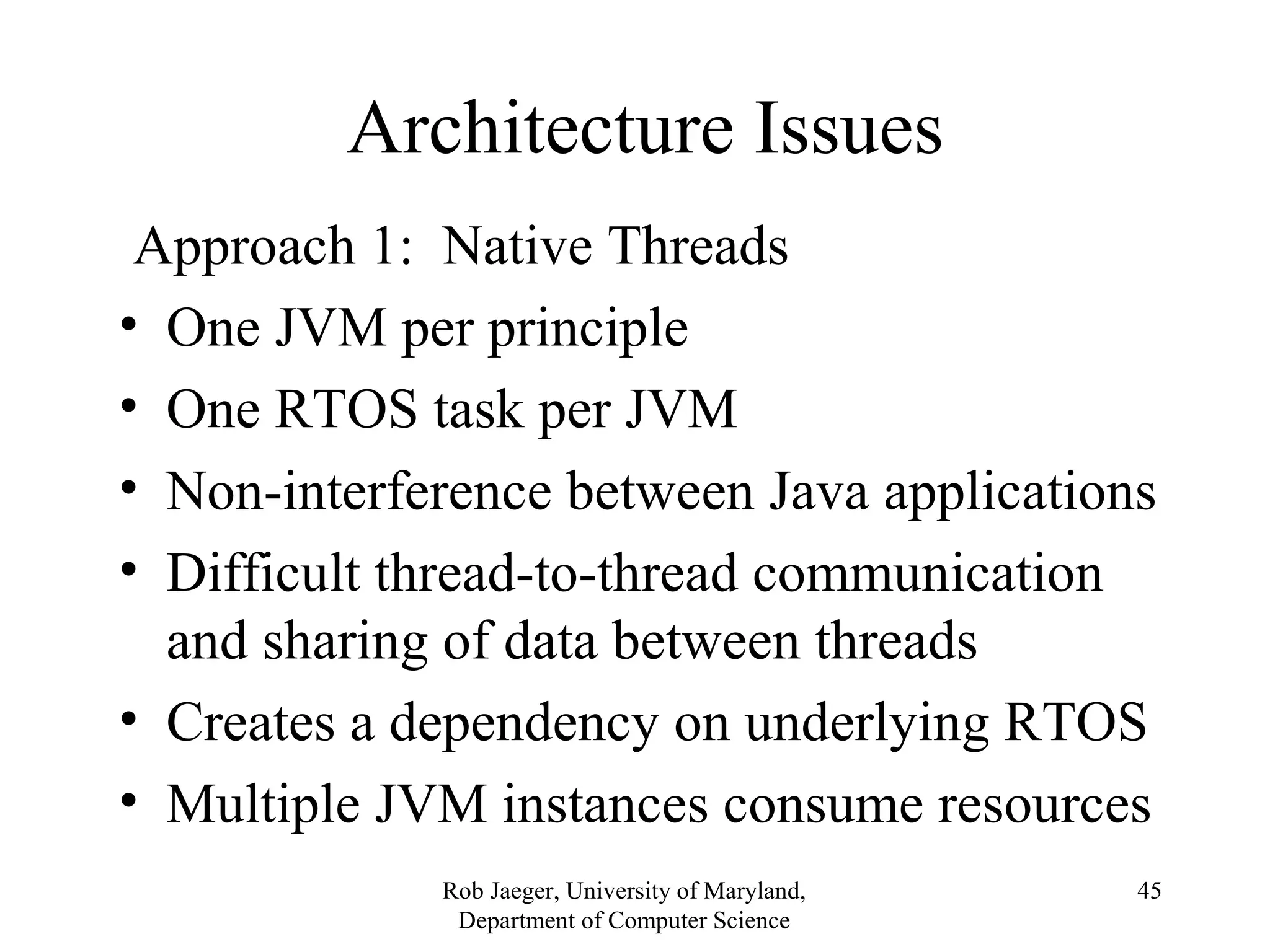 Architecture Issues

Approach 1: Native Threads

• One JVM per principle
• One RTOS task per JVM
• Non-interference between Java applications
• Difficult thread-to-thread communication and sharing of data between threads
• Creates a dependency on underlying RTOS
• Multiple JVM instances consume resources

Rob Jaeger, University of Maryland, Department of Computer Science

45